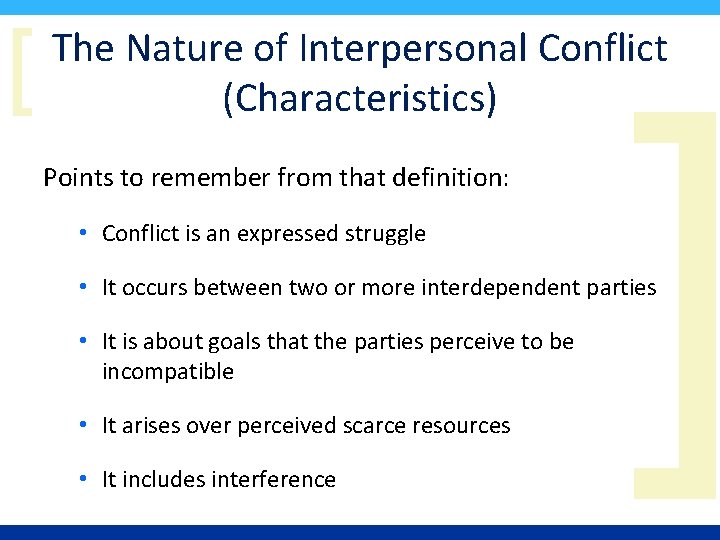 The Nature of Interpersonal Conflict (Characteristics)

Points to remember from that definition:

• Conflict is an expressed struggle

• It occurs between two or more interdependent parties

• It is about goals that the parties perceive to be incompatible

• It arises over perceived scarce resources

• It includes interference